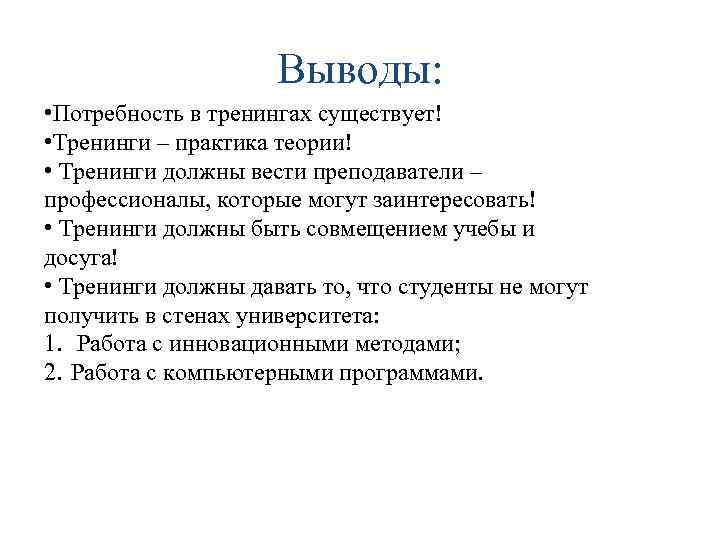 Выводы:

•Потребность в тренингах существует!
•Тренинги – практика теории!
• Тренинги должны вести преподаватели – профессионалы, которые могут заинтересовать!
• Тренинги должны быть совмещением учебы и досуга!
• Тренинги должны давать то, что студенты не могут получить в стенах университета:
1. Работа с инновационными методами;
2. Работа с компьютерными программами.